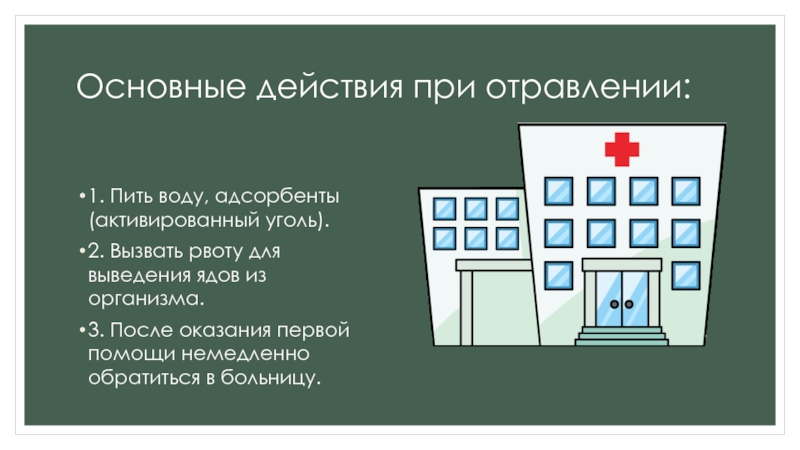 Основные действия при отравлении:

•1. Пить воду, адсорбенты (активированный уголь).

•2. Вызвать рвоту для выведения ядов из организма.

•3. После оказания первой помощи немедленно обратиться в больницу.